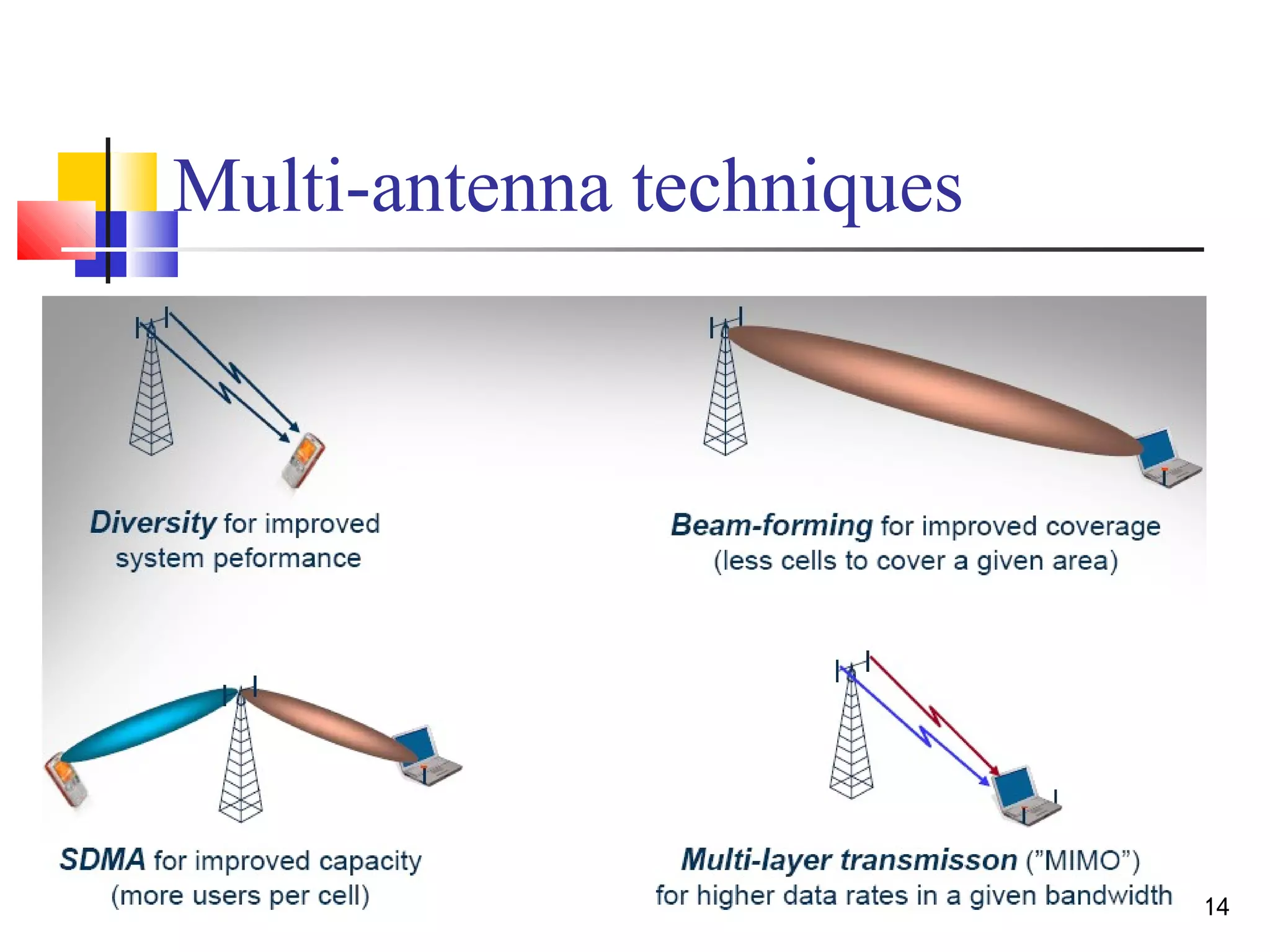 Multi-antenna techniques

Diversity for improved system peformance

Beam-forming for improved coverage (less cells to cover a given area)

SDMA for improved capacity (more users per cell)

Multi-layer transmisson ("MIMO") for higher data rates in a given bandwidth

14